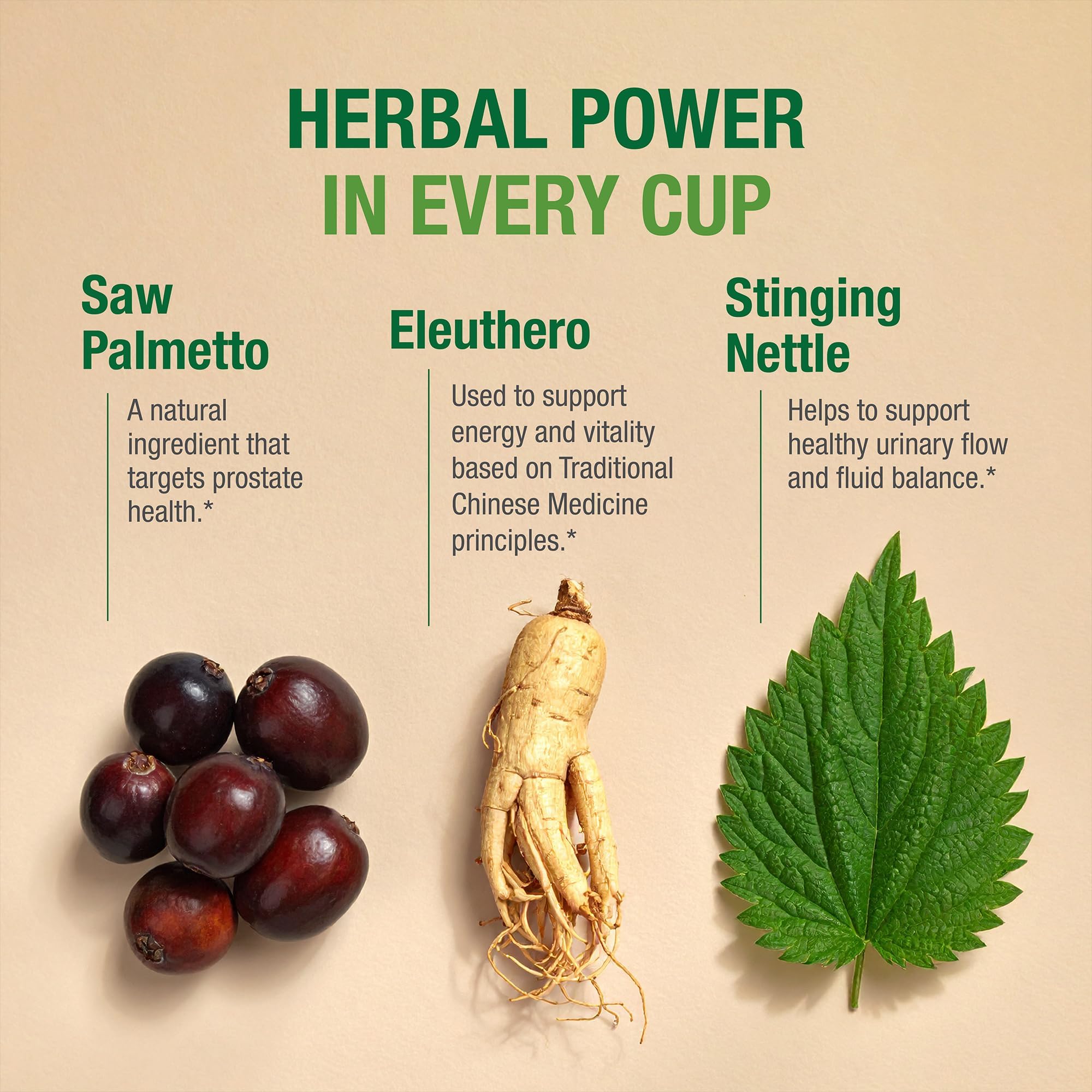 HERBAL POWER
IN EVERY CUP

Saw Palmetto

A natural ingredient that targets prostate health.*

Eleuthero

Used to support energy and vitality based on Traditional Chinese Medicine principles.*

Stinging Nettle

Helps to support healthy urinary flow and fluid balance.*